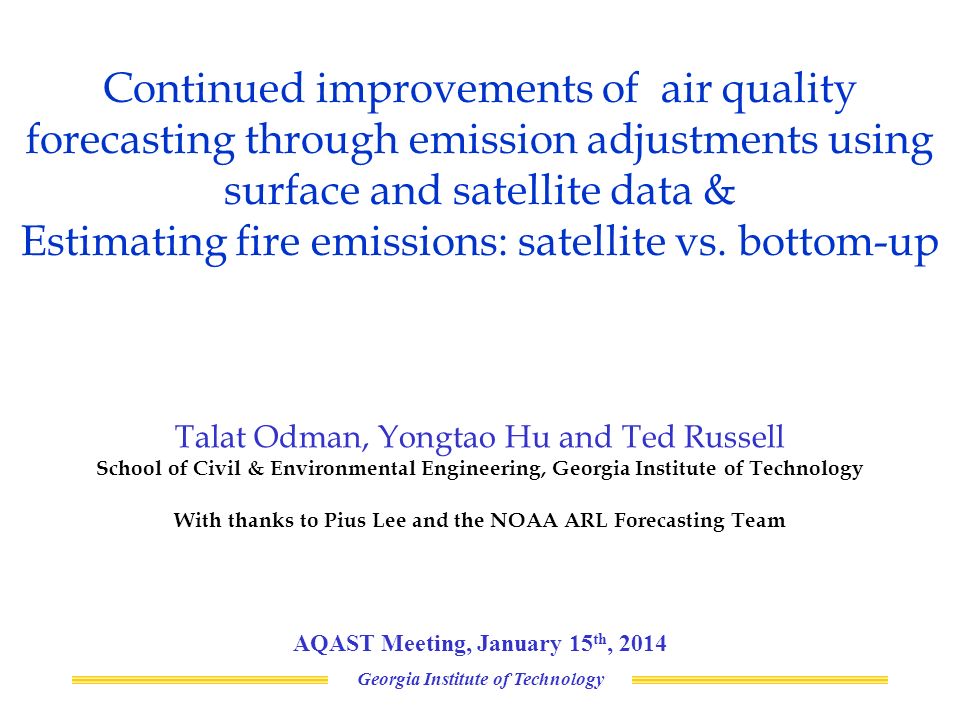 Continued improvements of air quality forecasting through emission adjustments using surface and satellite data &
Estimating fire emissions: satellite vs. bottom-up

Talat Odman, Yongtao Hu and Ted Russell
School of Civil & Environmental Engineering, Georgia Institute of Technology

With thanks to Pius Lee and the NOAA ARL Forecasting Team

AQAST Meeting, January 15$^{th}$, 2014

Georgia Institute of Technology